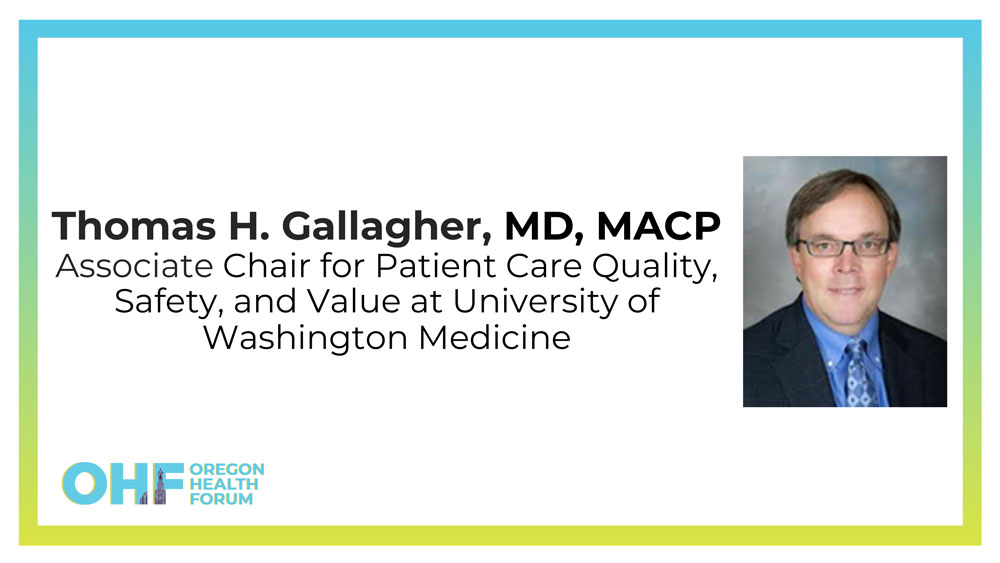 Thomas H. Gallagher, MD, MACP
Associate Chair for Patient Care Quality, Safety, and Value at University of Washington Medicine

OHF OREGON HEALTH FORUM